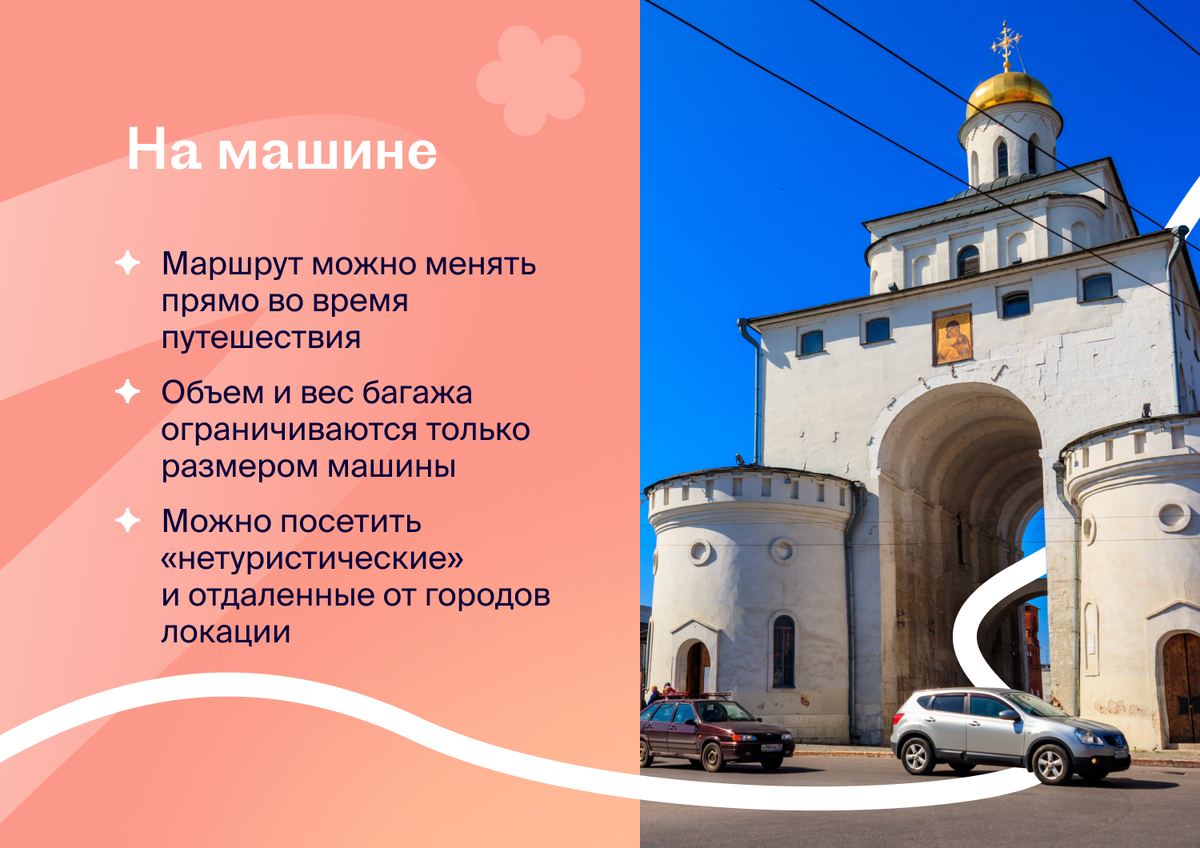 На машине

Маршрут можно менять прямо во время путешествия

Объем и вес багажа ограничиваются только размером машины

Можно посетить «нетуристические» и отдаленные от городов локации